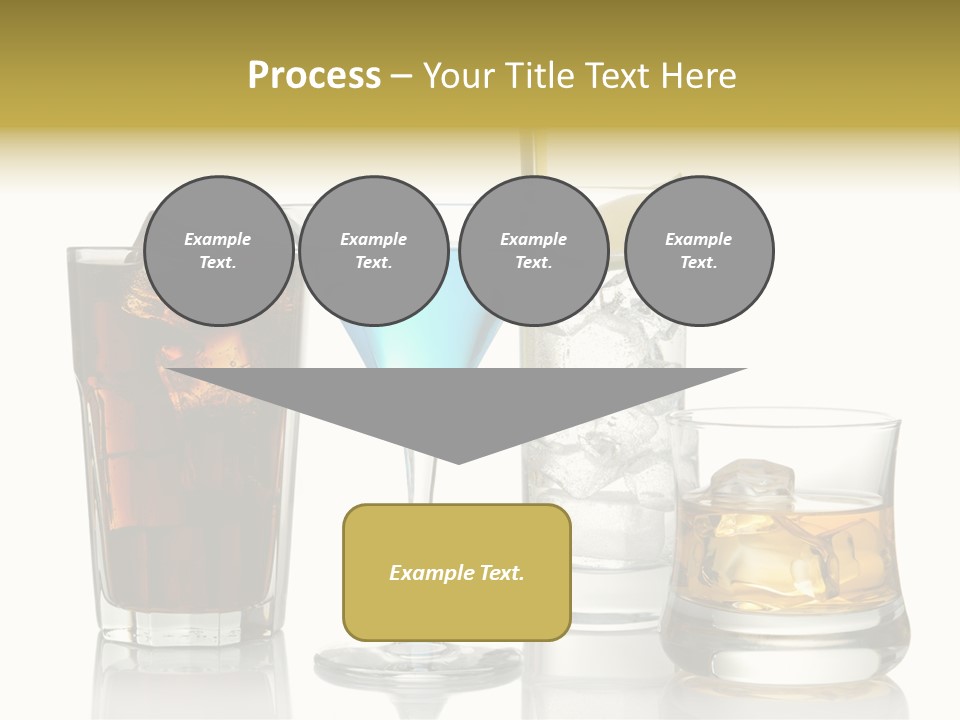 Process – Your Title Text Here

Example Text.

Example Text.

Example Text.

Example Text.

Example Text.